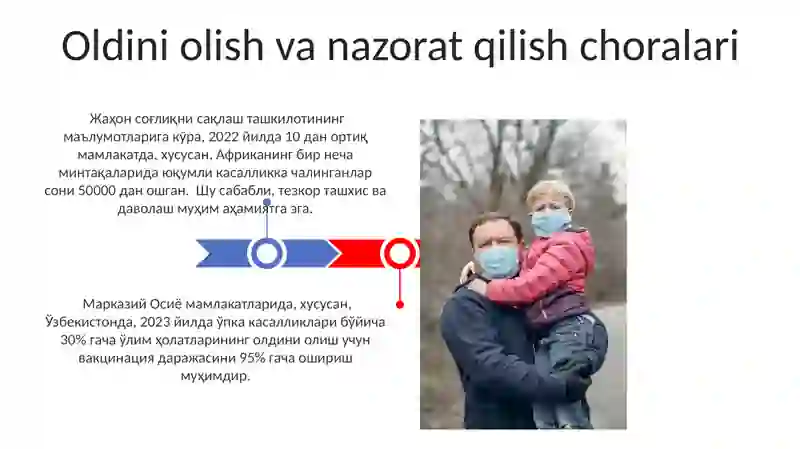 Oldini olish va nazorat qilish choralari

Жаҳон соғлиқни сақлаш ташкилотининг маълумотларига кўра, 2022 йилда 10 дан ортиқ мамлакатда, хусусан, Африканинг бир неча минтақаларида юқумли касалликка чалинганлар сони 50000 дан ошган. Шу сабабли, тезкор ташхис ва даволаш муҳим аҳамиятга эга.

Марказий Осиё мамлакатларида, хусусан, Ўзбекистонда, 2023 йилда ўпка касалликлари бўйича 30% гача ўлим ҳолатларининг олдини олиш учун вакцинация даражасини 95% гача ошириш муҳимдир.